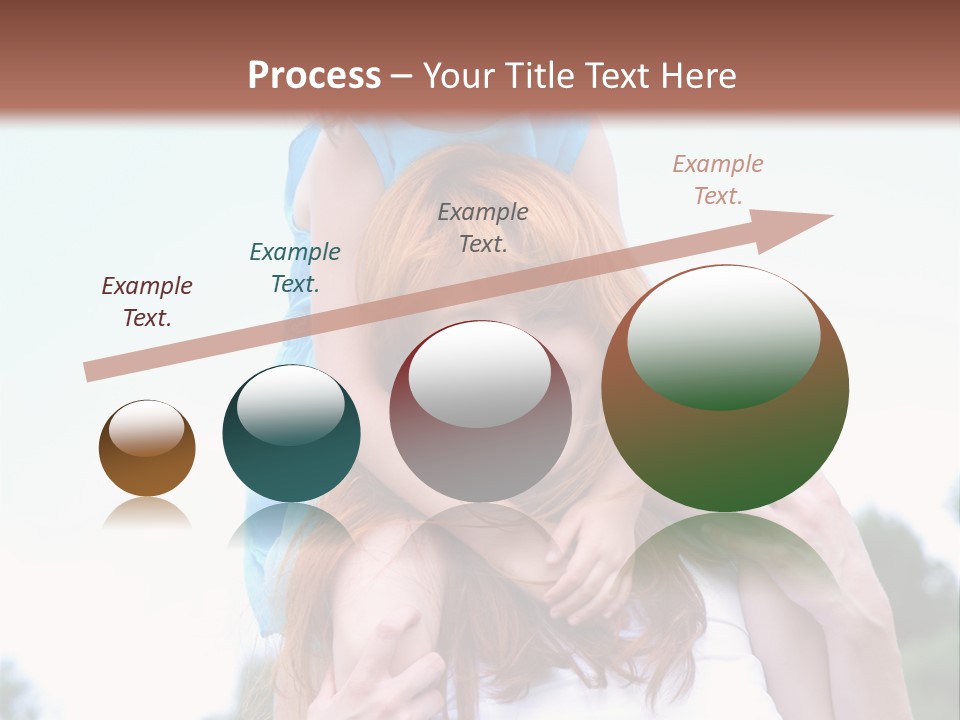 Process – Your Title Text Here

Example Text.

Example Text.

Example Text.

Example Text.